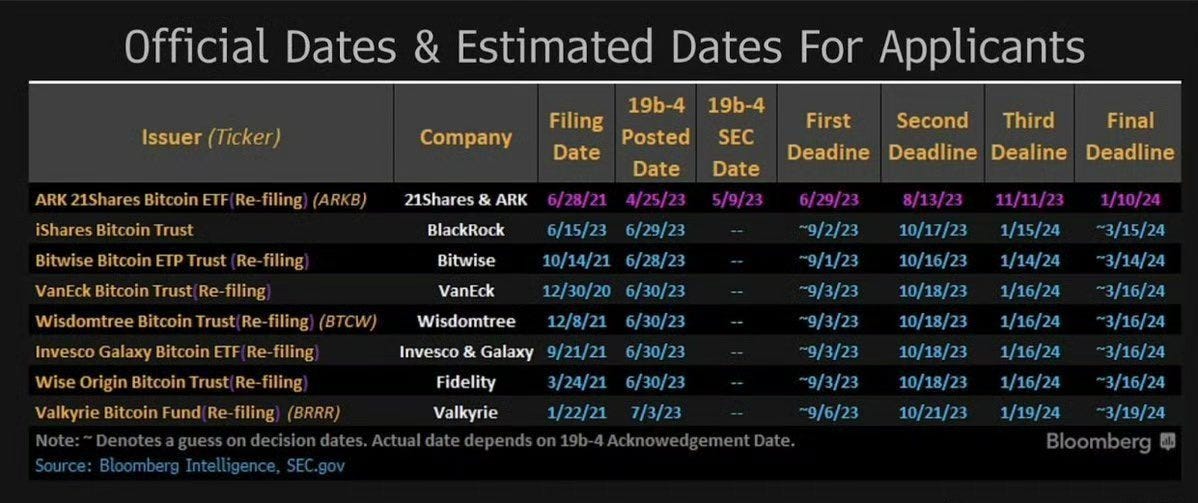 Official Dates & Estimated Dates For Applicants

| Issuer (Ticker) | Company | Filing Date | 19b-4 Posted Date | 19b-4 SEC Date | First Deadline | Second Deadline | Third Dealine | Final Deadline |
|---|---|---|---|---|---|---|---|---|
| ARK 21Shares Bitcoin ETF(Re-filing) (ARKB) | 21Shares & ARK | 6/28/21 | 4/25/23 | 5/9/23 | 6/29/23 | 8/13/23 | 11/11/23 | 1/10/24 |
| iShares Bitcoin Trust | BlackRock | 6/15/23 | 6/29/23 | -- | ~9/2/23 | 10/17/23 | 1/15/24 | ~3/15/24 |
| Bitwise Bitcoin ETP Trust (Re-filing) | Bitwise | 10/14/21 | 6/28/23 | -- | ~9/1/23 | 10/16/23 | 1/14/24 | ~3/14/24 |
| VanEck Bitcoin Trust(Re-filing) | VanEck | 12/30/20 | 6/30/23 | -- | ~9/3/23 | 10/18/23 | 1/16/24 | ~3/16/24 |
| Wisdomtree Bitcoin Trust(Re-filing) (BTCW) | Wisdomtree | 12/8/21 | 6/30/23 | -- | ~9/3/23 | 10/18/23 | 1/16/24 | ~3/16/24 |
| Invesco Galaxy Bitcoin ETF(Re-filing) | Invesco & Galaxy | 9/21/21 | 6/30/23 | -- | ~9/3/23 | 10/18/23 | 1/16/24 | ~3/16/24 |
| Wise Origin Bitcoin Trust(Re-filing) | Fidelity | 3/24/21 | 6/30/23 | -- | ~9/3/23 | 10/18/23 | 1/16/24 | ~3/16/24 |
| Valkyrie Bitcoin Fund(Re-filing) (BRRR) | Valkyrie | 1/22/21 | 7/3/23 | -- | ~9/6/23 | 10/21/23 | 1/19/24 | ~3/19/24 |

Note: ~ Denotes a guess on decision dates. Actual date depends on 19b-4 Acknowedgement Date.
Source: Bloomberg Intelligence, SEC.gov
Bloomberg